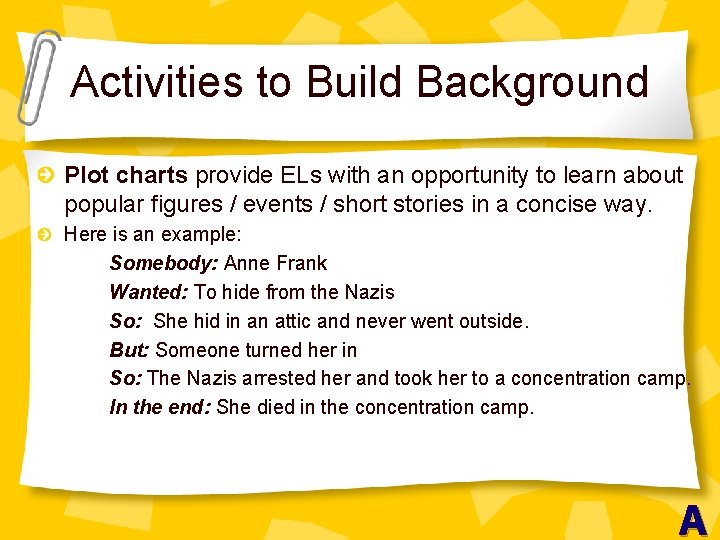 Activities to Build Background

Plot charts provide ELs with an opportunity to learn about popular figures / events / short stories in a concise way.

Here is an example:

Somebody: Anne Frank
Wanted: To hide from the Nazis
So: She hid in an attic and never went outside.
But: Someone turned her in
So: The Nazis arrested her and took her to a concentration camp.
In the end: She died in the concentration camp.

A